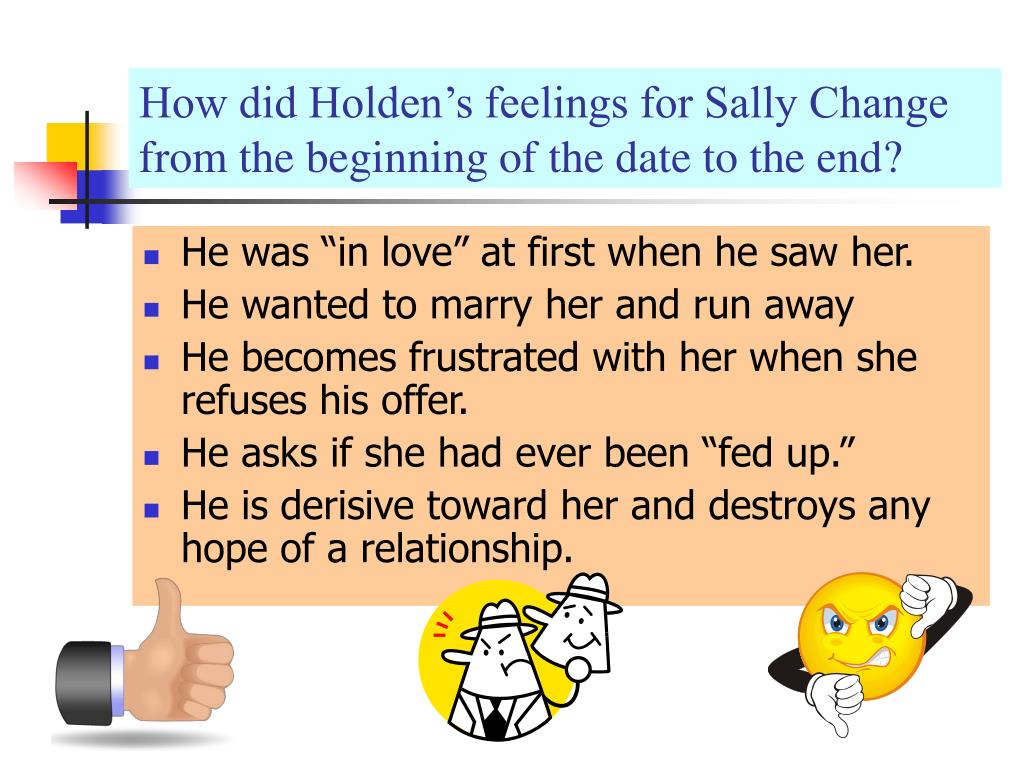 How did Holden’s feelings for Sally Change from the beginning of the date to the end?

- He was “in love” at first when he saw her.
- He wanted to marry her and run away
- He becomes frustrated with her when she refuses his offer.
- He asks if she had ever been “fed up.”
- He is derisive toward her and destroys any hope of a relationship.